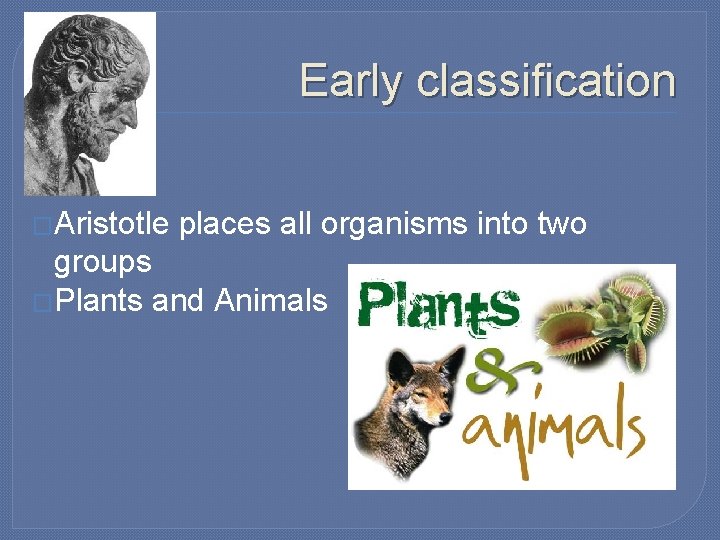 Early classification

Aristotle places all organisms into two groups

Plants and Animals

Plants & animals